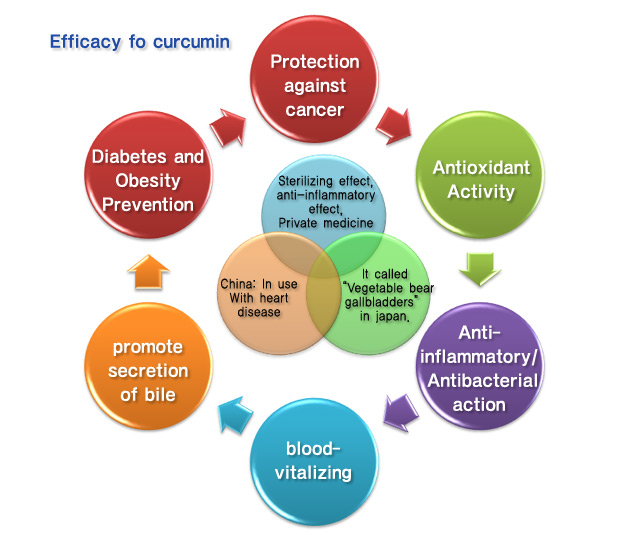 Efficacy fo curcumin

Protection against cancer

Antioxidant Activity

Anti-inflammatory/ Antibacterial action

blood-vitalizing

promote secretion of bile

Diabetes and Obesity Prevention

Sterilizing effect, anti-inflammatory effect, Private medicine

China: In use With heart disease

It called "Vegetable bear gallbladders" in japan.